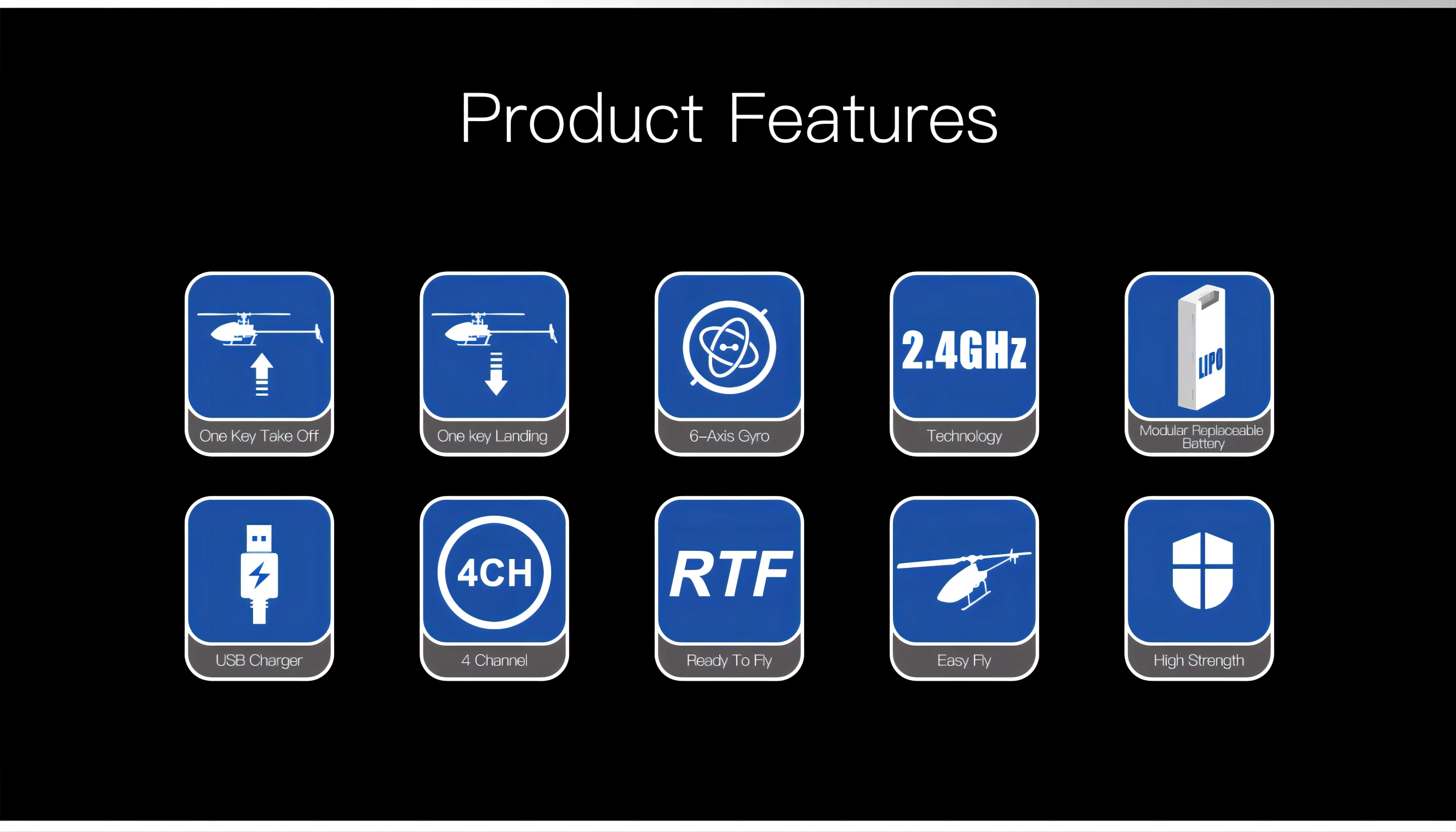 Product Features

One Key Take Off

One key Landing

6-Axis Gyro

2.4GHz
Technology

LIPO
Modular Replaceable Battery

USB Charger

4CH
4 Channel

RTF
Ready To Fly

Easy Fly

High Strength